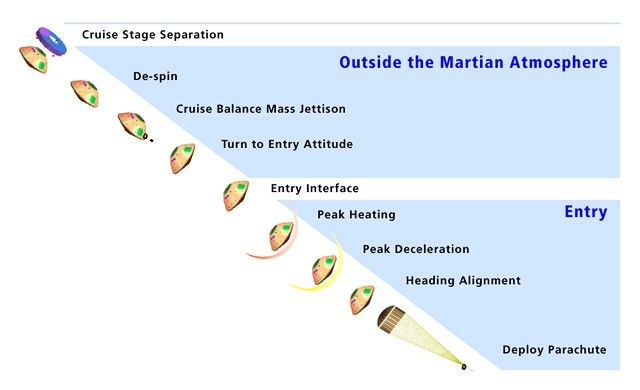 Cruise Stage Separation

Outside the Martian Atmosphere

De-spin

Cruise Balance Mass Jettison

Turn to Entry Attitude

Entry Interface

Entry

Peak Heating

Peak Deceleration

Heading Alignment

Deploy Parachute